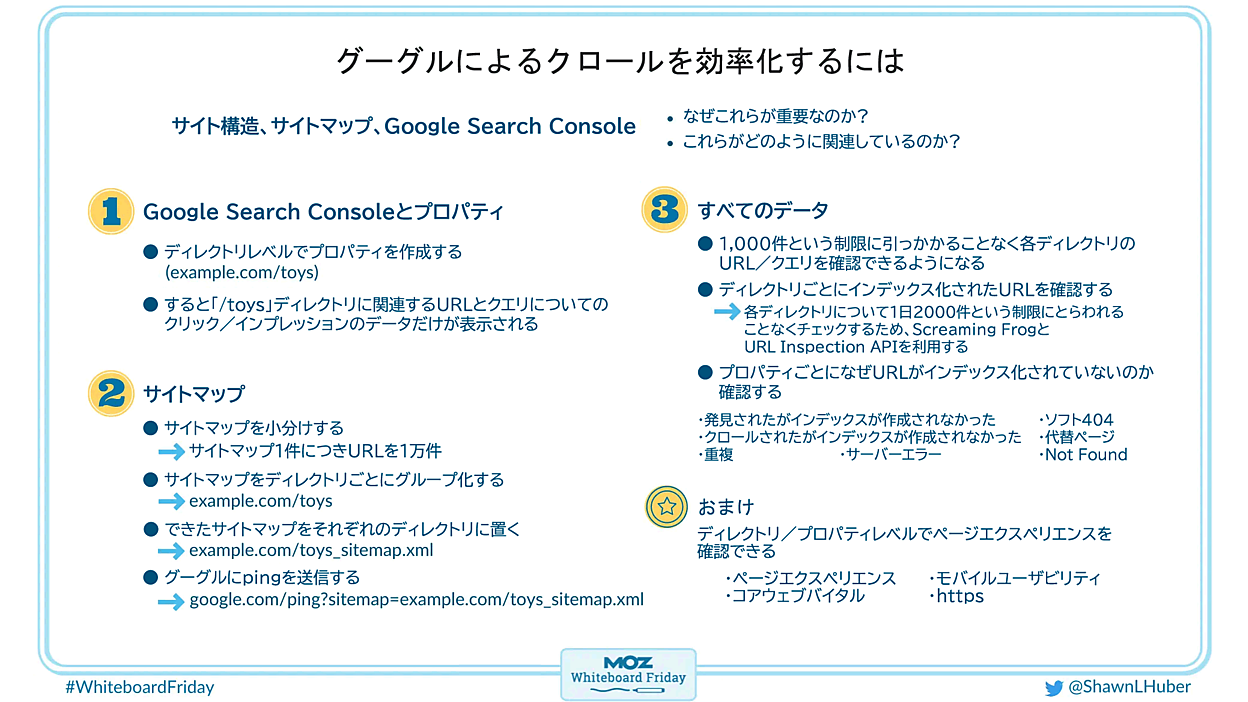 グーグルによるクロールを効率化するには

サイト構造、サイトマップ、Google Search Console

• なぜこれらが重要なのか？
• これらがどのように関連しているのか？

1 Google Search Consoleとプロパティ

● ディレクトリレベルでプロパティを作成する (example.com/toys)

● すると「/toys」ディレクトリに関連するURLとクエリについてのクリック／インプレッションのデータだけが表示される

2 サイトマップ

● サイトマップを小分けする
→ サイトマップ1件につきURLを1万件

● サイトマップをディレクトリごとにグループ化する
→ example.com/toys

● できたサイトマップをそれぞれのディレクトリに置く
→ example.com/toys_sitemap.xml

● グーグルにpingを送信する
→ google.com/ping?sitemap=example.com/toys_sitemap.xml

3 すべてのデータ

● 1,000件という制限に引っかかることなく各ディレクトリのURL／クエリを確認できるようになる

● ディレクトリごとにインデックス化されたURLを確認する
→ 各ディレクトリについて1日2000件という制限にとらわれることなくチェックするため、Screaming FrogとURL Inspection APIを利用する

● プロパティごとになぜURLがインデックス化されていないのか確認する

・発見されたがインデックスが作成されなかった
・クロールされたがインデックスが作成されなかった
・重複
・サーバーエラー
・ソフト404
・代替ページ
・Not Found

おまけ

ディレクトリ／プロパティレベルでページエクスペリエンスを確認できる

・ページエクスペリエンス
・コアウェブバイタル
・モバイルユーザビリティ
・https

#WhiteboardFriday

MOZ
Whiteboard Friday

@ShawnLHuber